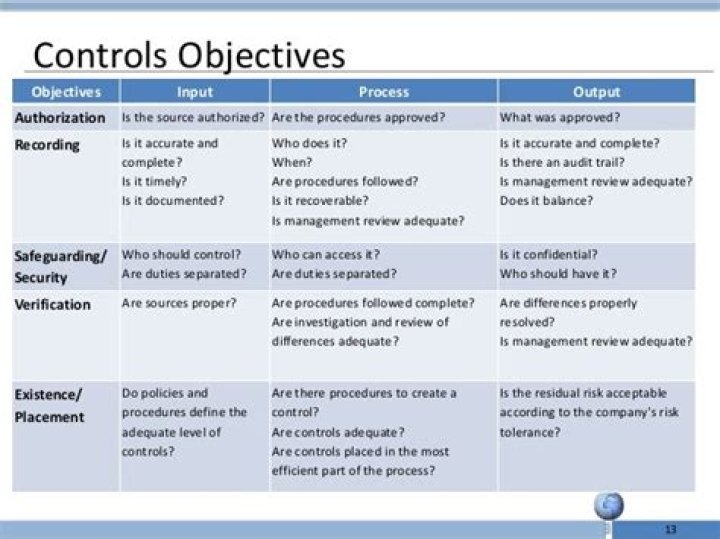 Controls Objectives

| Objectives | Input | Process | Output |
|---|---|---|---|
| Authorization | Is the source authorized? | Are the procedures approved? | What was approved? |
| Recording | Is it accurate and complete? Is it timely? Is it documented? | Who does it? When? Are procedures followed? Is it recoverable? Is management review adequate? | Is it accurate and complete? Is there an audit trail? Is management review adequate? Does it balance? |
| Safeguarding/ Security | Who should control? Are duties separated? | Who can access it? Are duties separated? | Is it confidential? Who should have it? |
| Verification | Are sources proper? | Are procedures followed complete? Are investigation and review of differences adequate? | Are differences properly resolved? Is management review adequate? |
| Existence/ Placement | Do policies and procedures define the adequate level of controls? | Are there procedures to create a control? Are controls adequate? Are controls placed in the most efficient part of the process? | Is the residual risk acceptable according to the company's risk tolerance? |

13